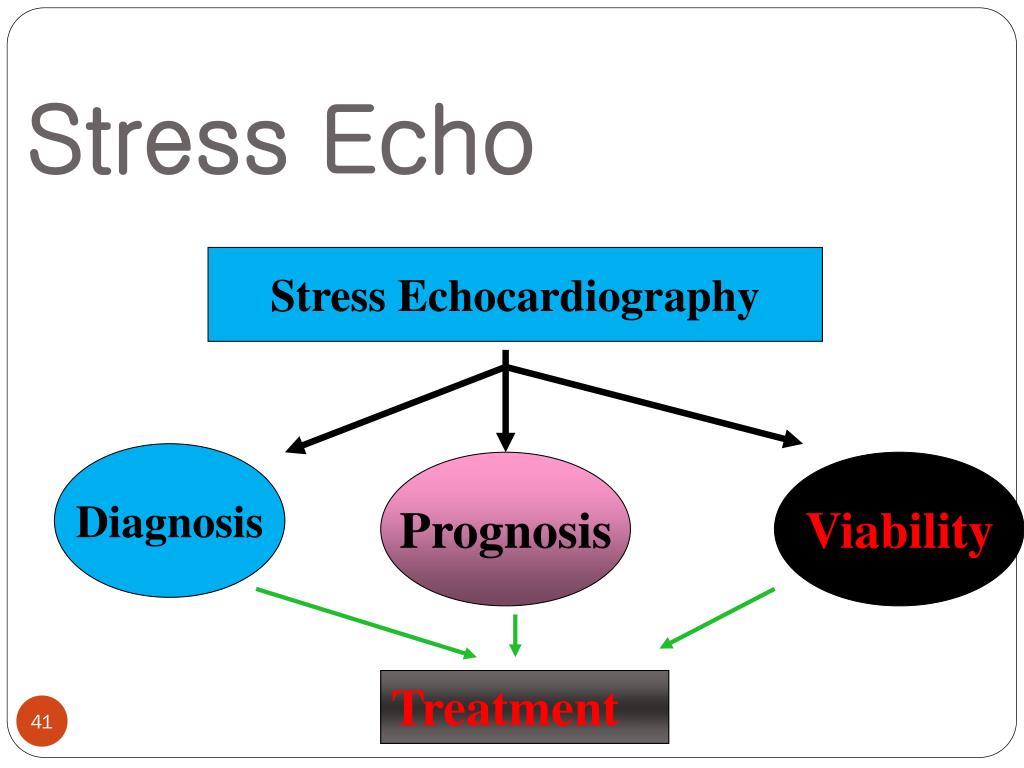 Stress Echo

Stress Echocardiography

Diagnosis

Prognosis

Viability

Treatment

41